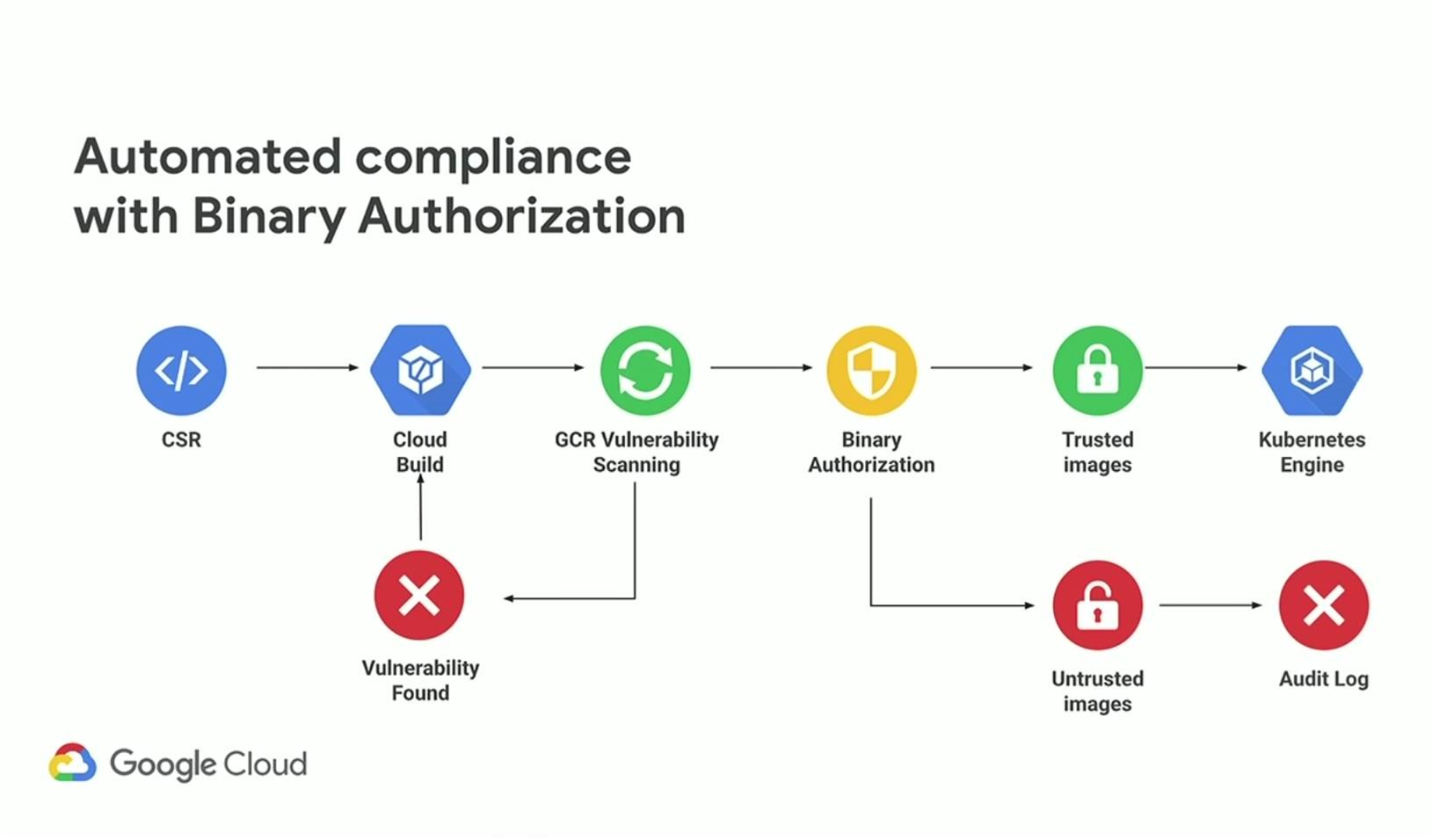 Automated compliance with Binary Authorization

CSR

Cloud Build

GCR Vulnerability Scanning

Binary Authorization

Trusted images

Kubernetes Engine

Vulnerability Found

Untrusted images

Audit Log

Google Cloud